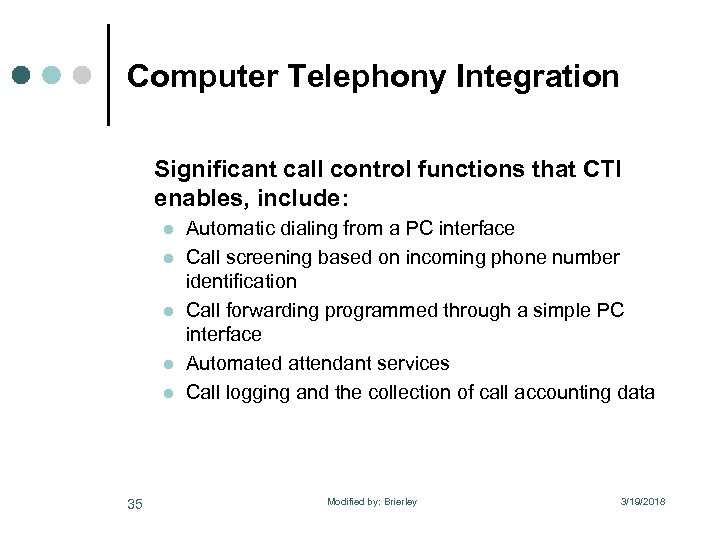 Computer Telephony Integration

Significant call control functions that CTI enables, include:

- Automatic dialing from a PC interface
- Call screening based on incoming phone number identification
- Call forwarding programmed through a simple PC interface
- Automated attendant services
- Call logging and the collection of call accounting data

35

Modified by: Brierley

3/19/2018